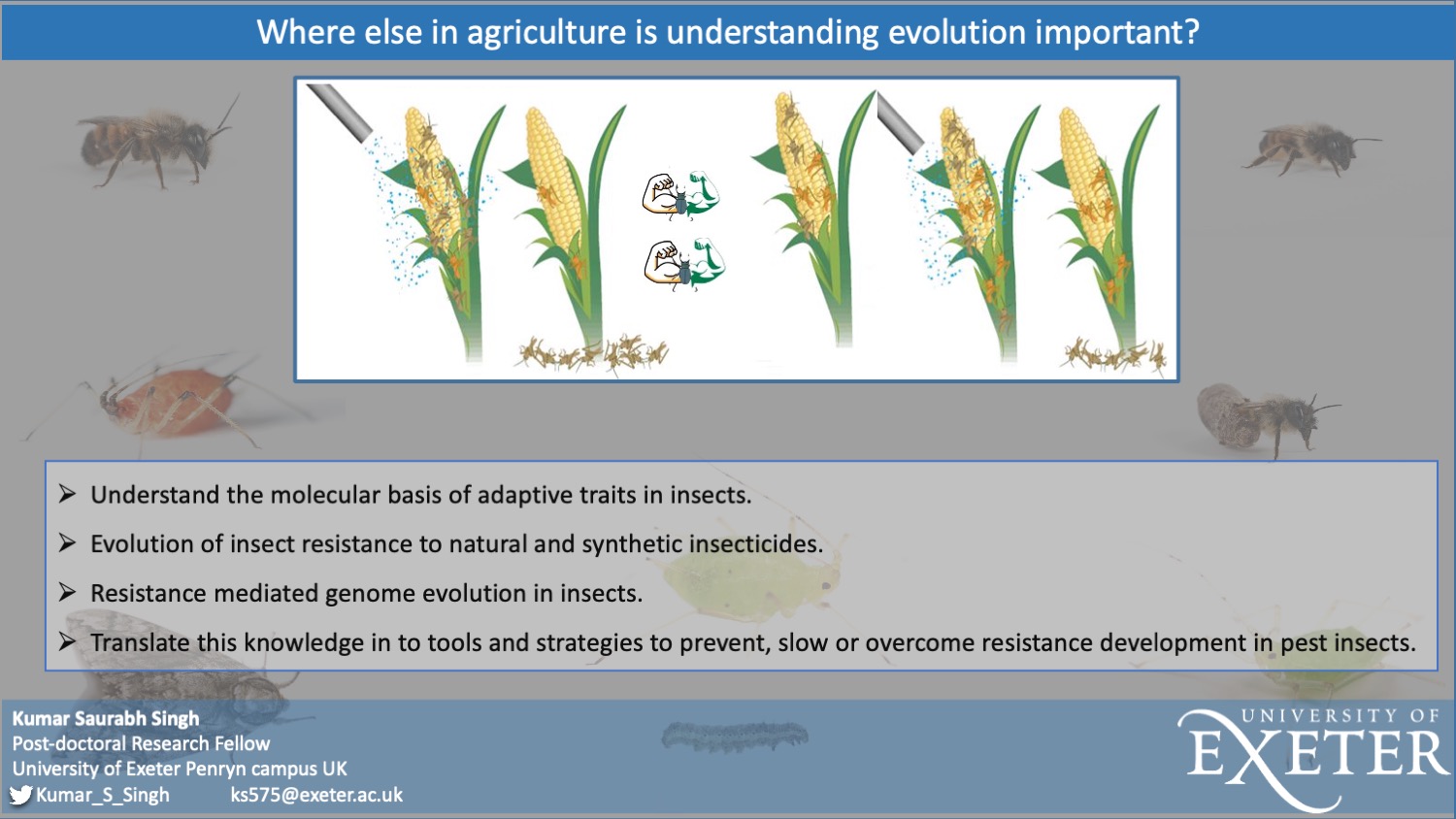 Where else in agriculture is understanding evolution important?

➢ Understand the molecular basis of adaptive traits in insects.

➢ Evolution of insect resistance to natural and synthetic insecticides.

➢ Resistance mediated genome evolution in insects.

➢ Translate this knowledge in to tools and strategies to prevent, slow or overcome resistance development in pest insects.

Kumar Saurabh Singh
Post-doctoral Research Fellow
University of Exeter Penryn campus UK
Kumar_S_Singh ks575@exeter.ac.uk

UNIVERSITY OF
EXETER